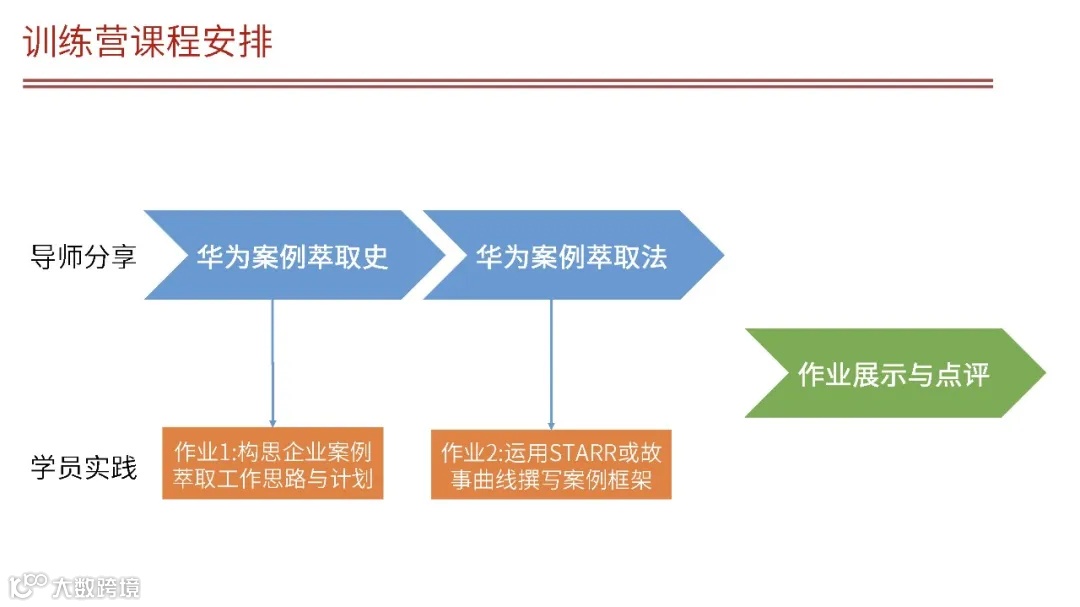 训练营课程安排

导师分享

华为案例萃取史

华为案例萃取法

作业展示与点评

学员实践

作业1:构思企业案例萃取工作思路与计划

作业2:运用STARR或故事曲线撰写案例框架

大数跨境